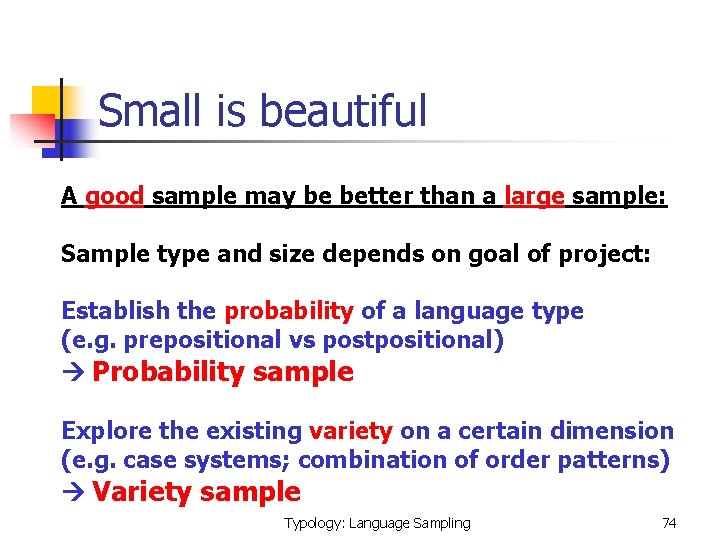 Small is beautiful

A good sample may be better than a large sample:

Sample type and size depends on goal of project:

Establish the probability of a language type (e.g. prepositional vs postpositional)
→ Probability sample

Explore the existing variety on a certain dimension (e.g. case systems; combination of order patterns)
→ Variety sample

Typology: Language Sampling

74